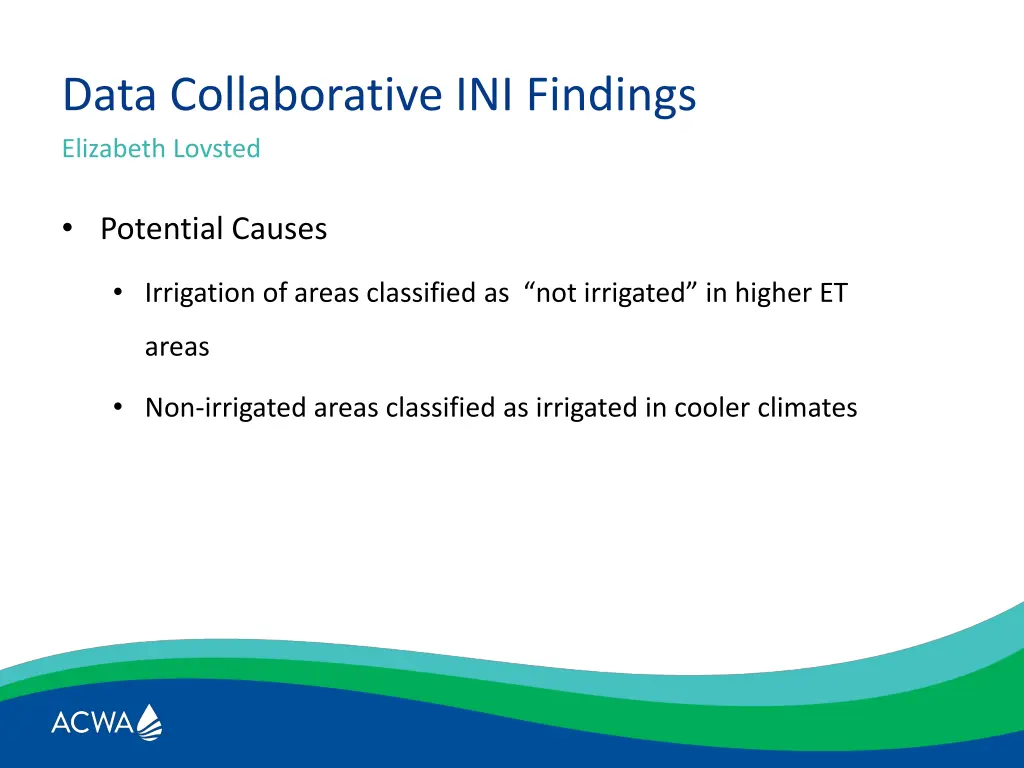 Data Collaborative INI Findings

Elizabeth Lovsted

• Potential Causes

• Irrigation of areas classified as “not irrigated” in higher ET areas

• Non-irrigated areas classified as irrigated in cooler climates

ACWA